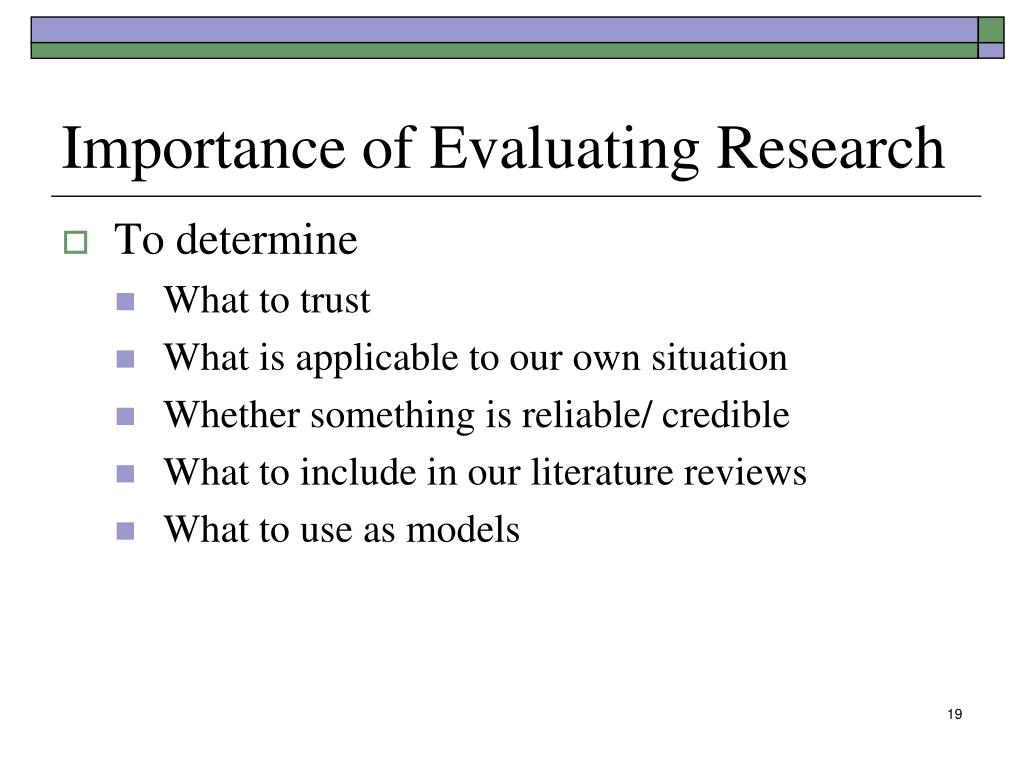 Importance of Evaluating Research

To determine

What to trust

What is applicable to our own situation

Whether something is reliable/ credible

What to include in our literature reviews

What to use as models

19